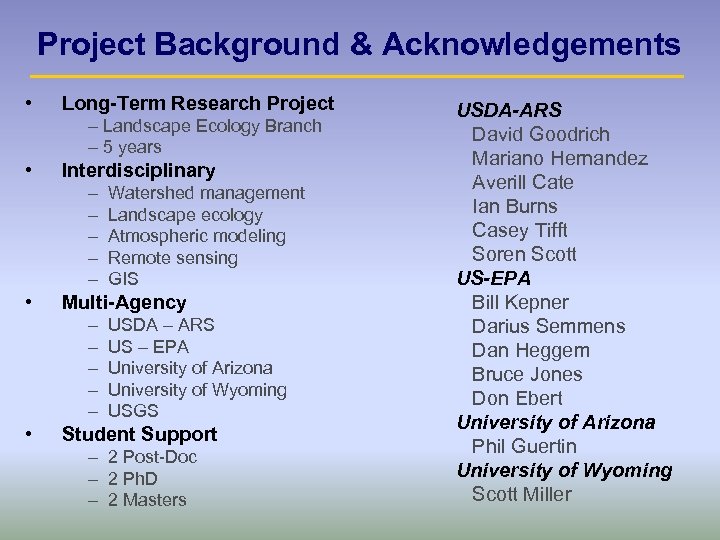 Project Background & Acknowledgements

• Long-Term Research Project
– Landscape Ecology Branch
– 5 years
• Interdisciplinary
– Watershed management
– Landscape ecology
– Atmospheric modeling
– Remote sensing
– GIS
• Multi-Agency
– USDA – ARS
– US – EPA
– University of Arizona
– University of Wyoming
– USGS
• Student Support
– 2 Post-Doc
– 2 PhD
– 2 Masters

USDA-ARS
David Goodrich
Mariano Hernandez
Averill Cate
Ian Burns
Casey Tifft
Soren Scott
US-EPA
Bill Kepner
Darius Semmens
Dan Heggem
Bruce Jones
Don Ebert
University of Arizona
Phil Guertin
University of Wyoming
Scott Miller